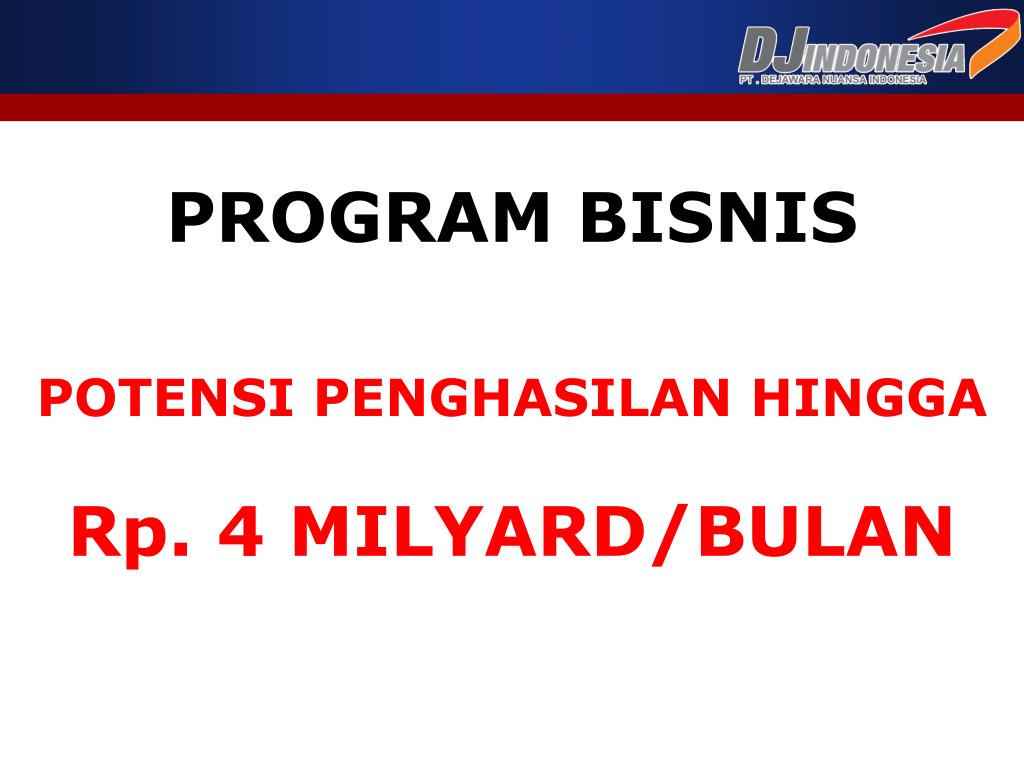 DJ INDONESIA
PT. DEJAWARA NUANSA INDONESIA

PROGRAM BISNIS

POTENSI PENGHASILAN HINGGA

Rp. 4 MILYARD/BULAN